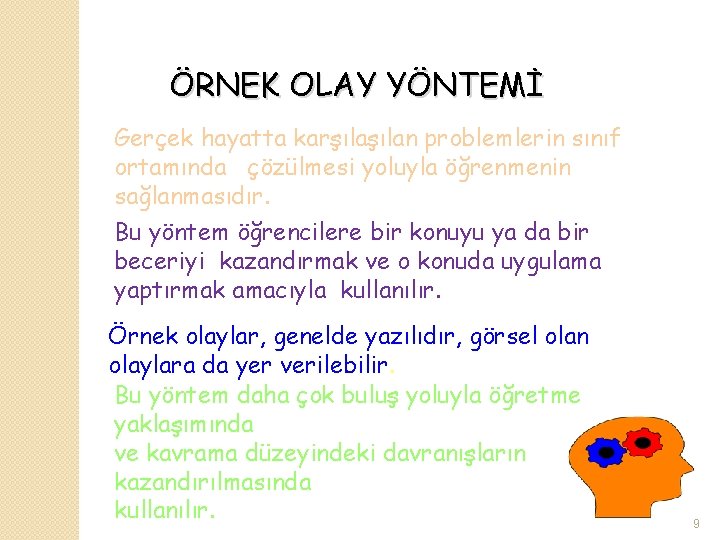 ÖRNEK OLAY YÖNTEMİ

Gerçek hayatta karşılaşılan problemlerin sınıf ortamında çözülmesi yoluyla öğrenmenin sağlanmasıdır.

Bu yöntem öğrencilere bir konuyu ya da bir beceriyi kazandırmak ve o konuda uygulama yaptırmak amacıyla kullanılır.

Örnek olaylar, genelde yazılıdır, görsel olan olaylara da yer verilebilir.

Bu yöntem daha çok buluş yoluyla öğretme yaklaşımında
ve kavrama düzeyindeki davranışların kazandırılmasında
kullanılır.

9